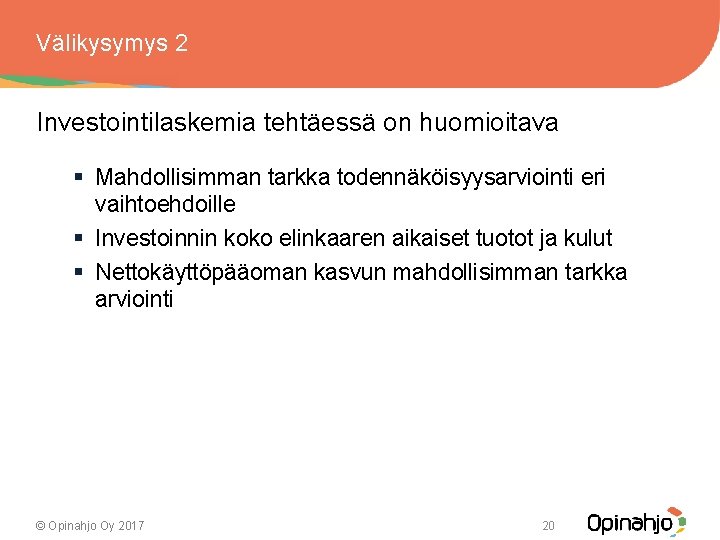 Välikysymys 2

Investointilaskemia tehtäessä on huomioitava

▪ Mahdollisimman tarkka todennäköisyysarviointi eri vaihtoehdoille
▪ Investoinnin koko elinkaaren aikaiset tuotot ja kulut
▪ Nettokäyttöpääoman kasvun mahdollisimman tarkka arviointi

© Opinahjo Oy 2017

20

Opinahjo